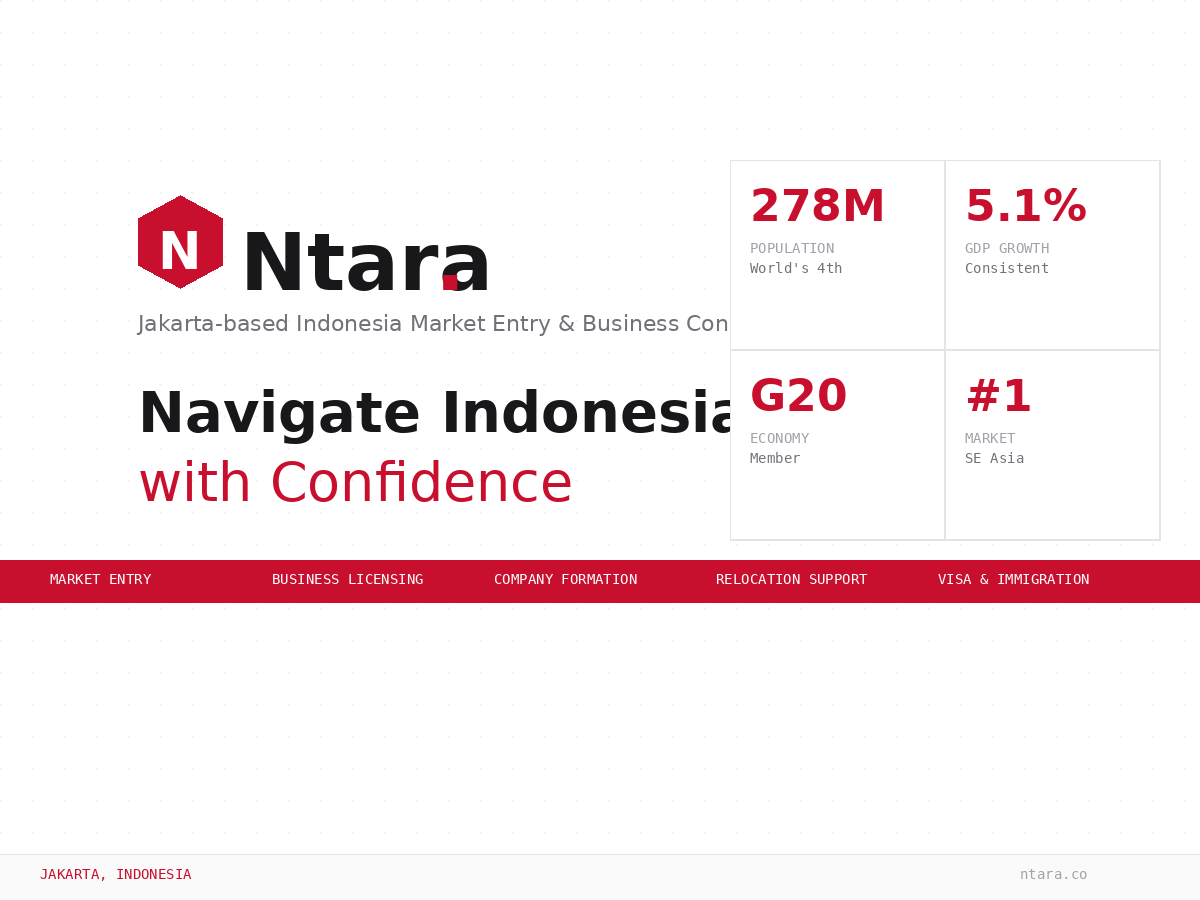 N Ntara

Jakarta-based Indonesia Market Entry & Business Con

Navigate Indonesia

with Confidence

278M
POPULATION
World's 4th

5.1%
GDP GROWTH
Consistent

G20
ECONOMY
Member

#1
MARKET
SE Asia

MARKET ENTRY BUSINESS LICENSING COMPANY FORMATION RELOCATION SUPPORT VISA & IMMIGRATION

JAKARTA, INDONESIA

ntara.co